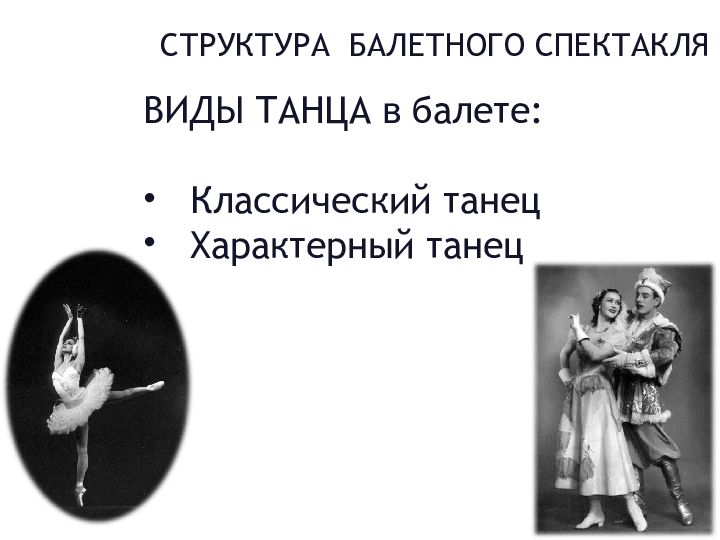 СТРУКТУРА БАЛЕТНОГО СПЕКТАКЛЯ

ВИДЫ ТАНЦА в балете:

• Классический танец
• Характерный танец